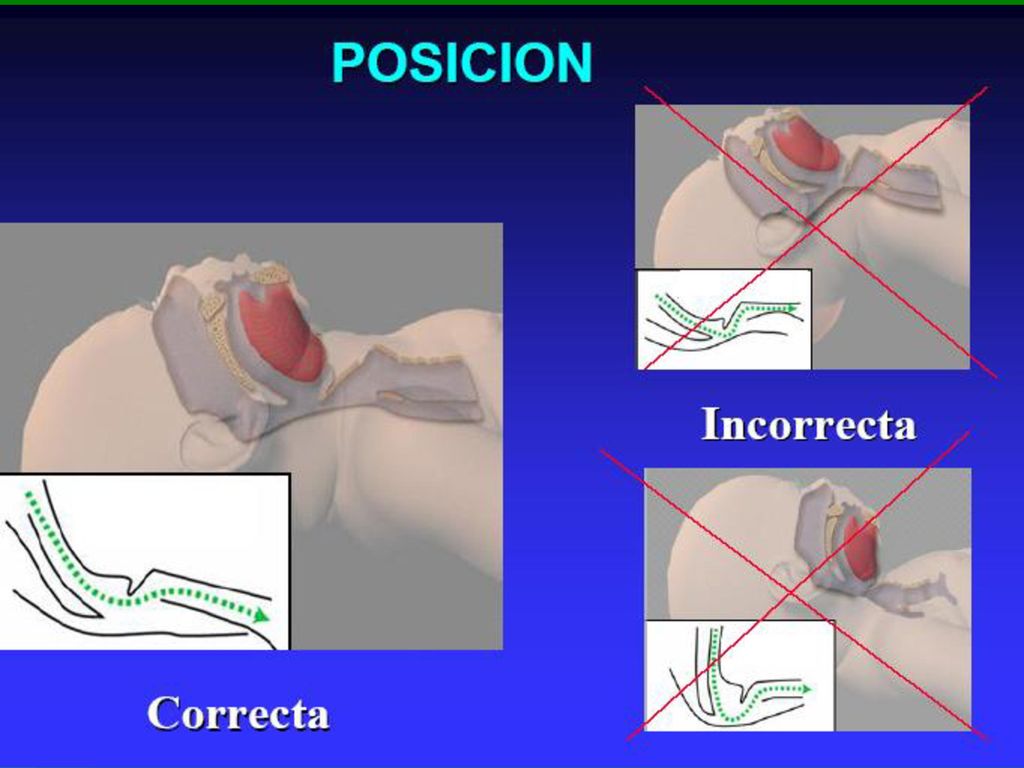 POSICION

Incorrecta

Correcta